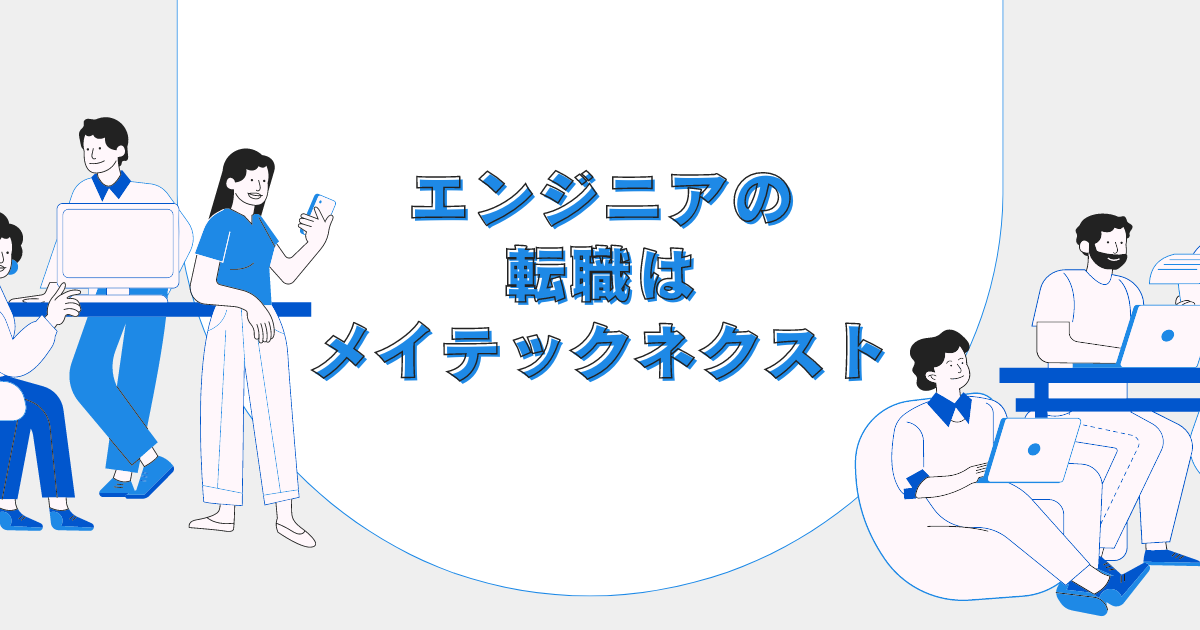 エンジニアの
転職は
メイテックネクスト